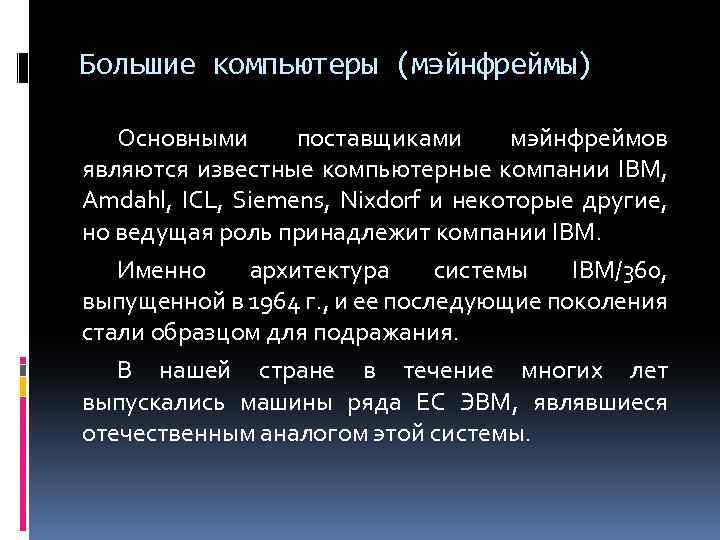 Большие компьютеры (мэйнфреймы)

Основными поставщиками мэйнфреймов являются известные компьютерные компании IBM, Amdahl, ICL, Siemens, Nixdorf и некоторые другие, но ведущая роль принадлежит компании IBM.

Именно архитектура системы IBM/360, выпущенной в 1964 г., и ее последующие поколения стали образцом для подражания.

В нашей стране в течение многих лет выпускались машины ряда ЕС ЭВМ, являвшиеся отечественным аналогом этой системы.